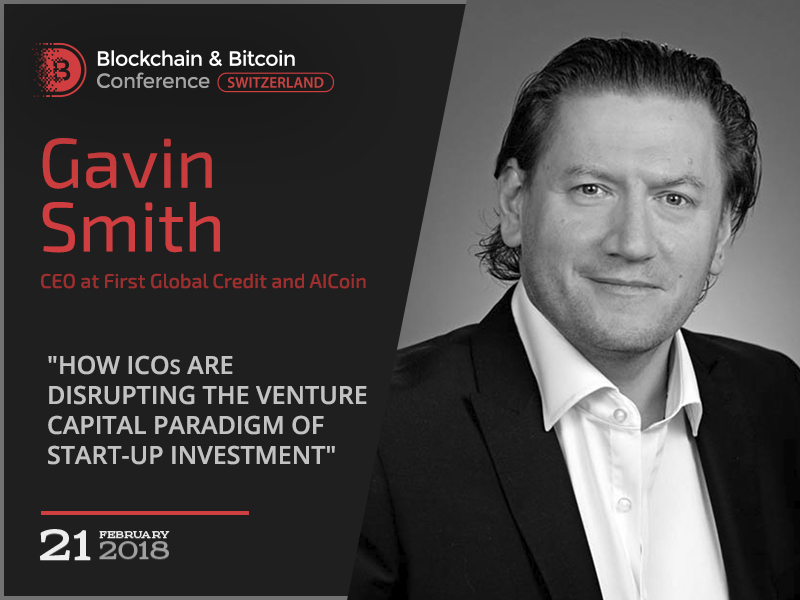 Blockchain & Bitcoin Conference SWITZERLAND

Gavin Smith

CEO at First Global Credit and AICoin

"HOW ICOs ARE DISRUPTING THE VENTURE CAPITAL PARADIGM OF START-UP INVESTMENT"

21 FEBRUARY 2018